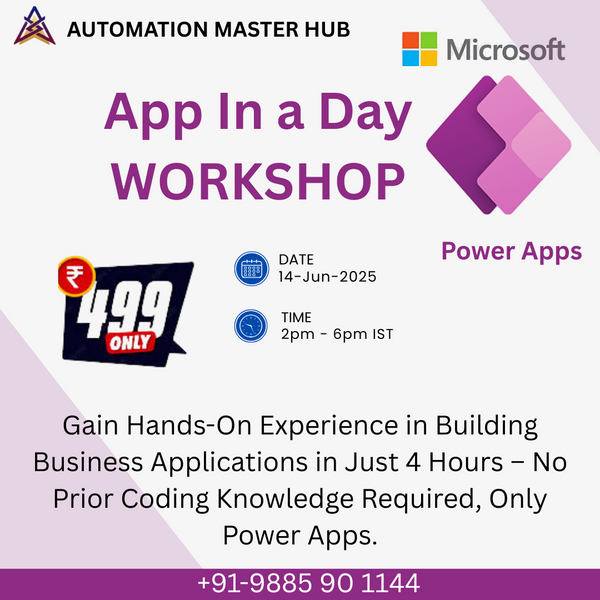 AUTOMATION MASTER HUB

Microsoft

App In a Day
WORKSHOP

Power Apps

₹ 499 ONLY

DATE
14-Jun-2025

TIME
2pm - 6pm IST

Gain Hands-On Experience in Building Business Applications in Just 4 Hours – No Prior Coding Knowledge Required, Only Power Apps.

+91-9885 90 1144